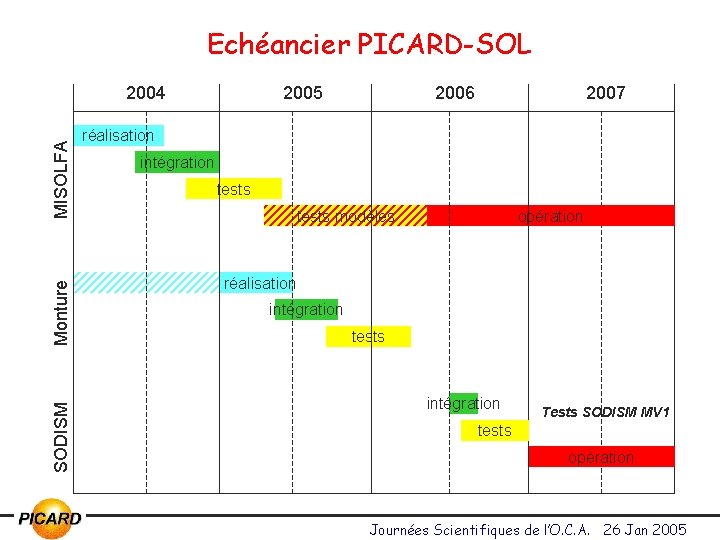 Echéancier PICARD-SOL

2004
2005
2006
2007

MISOLFA
réalisation
intégration
tests
tests modèles
opération

Monture
réalisation
intégration
tests

SODISM
intégration
Tests SODISM MV1
tests
opération

PICARD

Journées Scientifiques de l'O.C.A. 26 Jan 2005